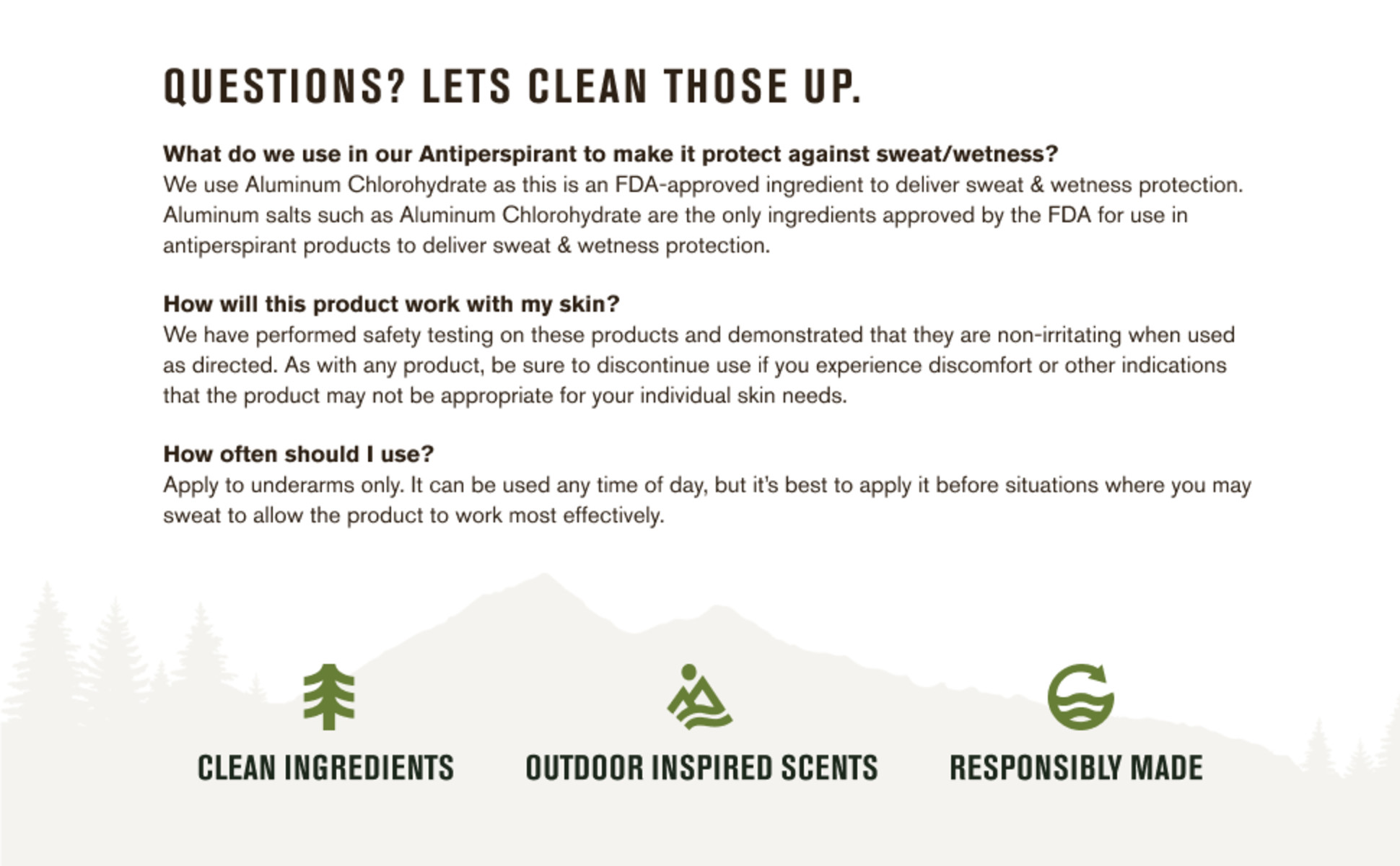 QUESTIONS? LETS CLEAN THOSE UP.

What do we use in our Antiperspirant to make it protect against sweat/wetness?
We use Aluminum Chlorohydrate as this is an FDA-approved ingredient to deliver sweat & wetness protection. Aluminum salts such as Aluminum Chlorohydrate are the only ingredients approved by the FDA for use in antiperspirant products to deliver sweat & wetness protection.

How will this product work with my skin?
We have performed safety testing on these products and demonstrated that they are non-irritating when used as directed. As with any product, be sure to discontinue use if you experience discomfort or other indications that the product may not be appropriate for your individual skin needs.

How often should I use?
Apply to underarms only. It can be used any time of day, but it's best to apply it before situations where you may sweat to allow the product to work most effectively.

CLEAN INGREDIENTS

OUTDOOR INSPIRED SCENTS

RESPONSIBLY MADE